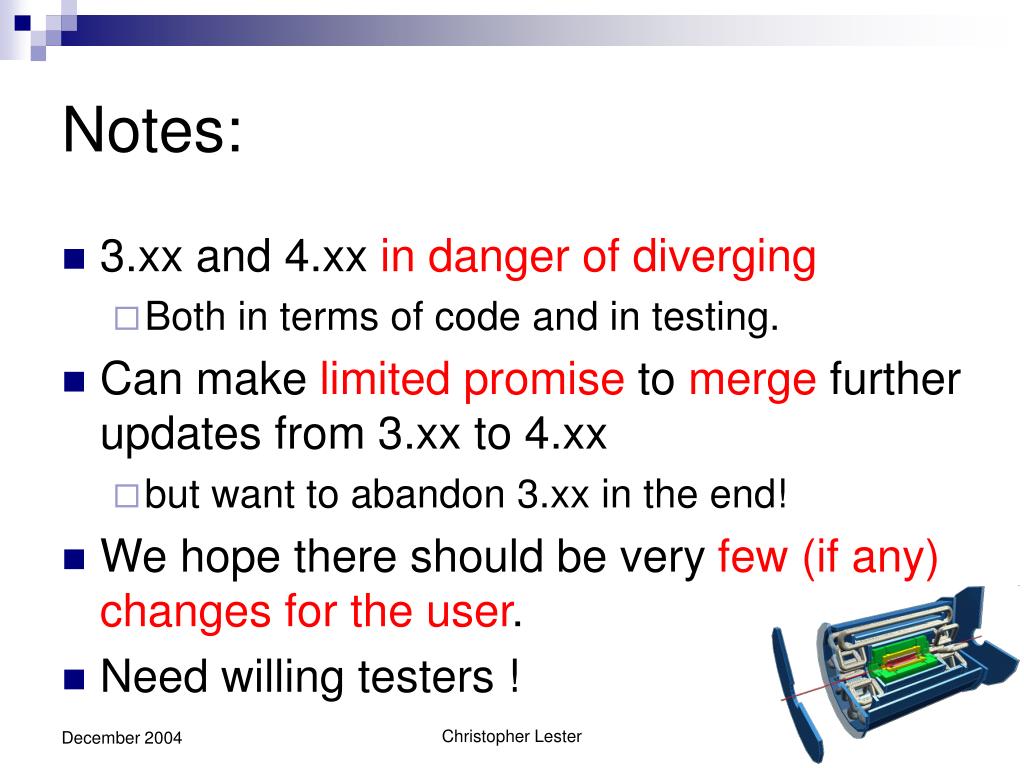 Notes:

3.xx and 4.xx in danger of diverging

Both in terms of code and in testing.

Can make limited promise to merge further updates from 3.xx to 4.xx

but want to abandon 3.xx in the end!

We hope there should be very few (if any) changes for the user.

Need willing testers !

December 2004

Christopher Lester